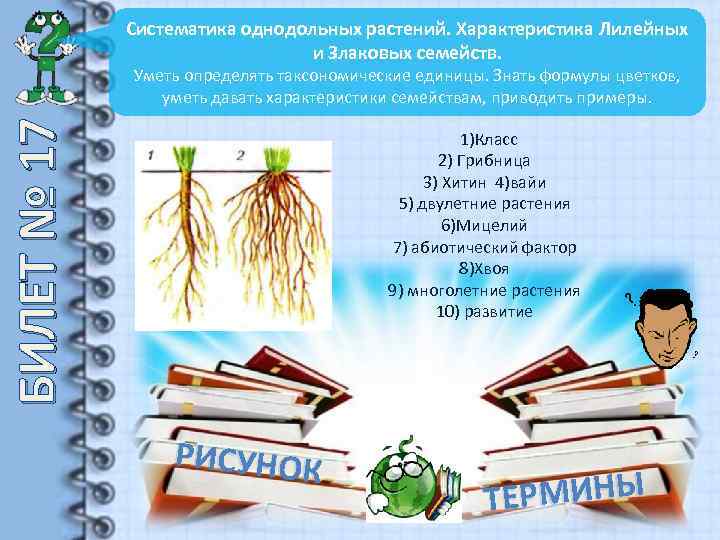 БИЛЕТ № 17

Систематика однодольных растений. Характеристика Лилейных и Злаковых семейств.
Уметь определять таксономические единицы. Знать формулы цветков, уметь давать характеристики семействам, приводить примеры.

1 2

1)Класс
2) Грибница
3) Хитин 4)вайи
5) двулетние растения
6)Мицелий
7) абиотический фактор
8)Хвоя
9) многолетние растения
10) развитие

РИСУНОК

ТЕРМИНЫ